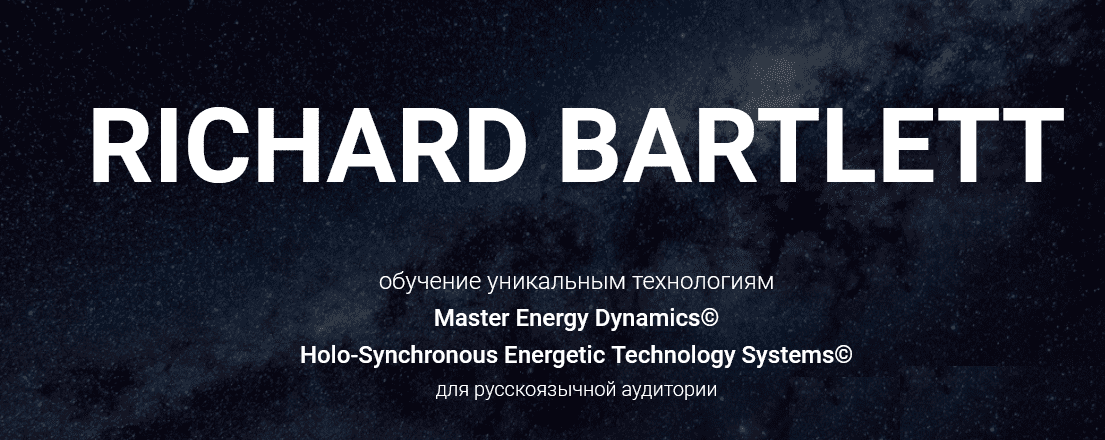 RICHARD BARTLETT

обучение уникальным технологиям
Master Energy Dynamics©
Holo-Synchronous Energetic Technology Systems©
для русскоязычной аудитории